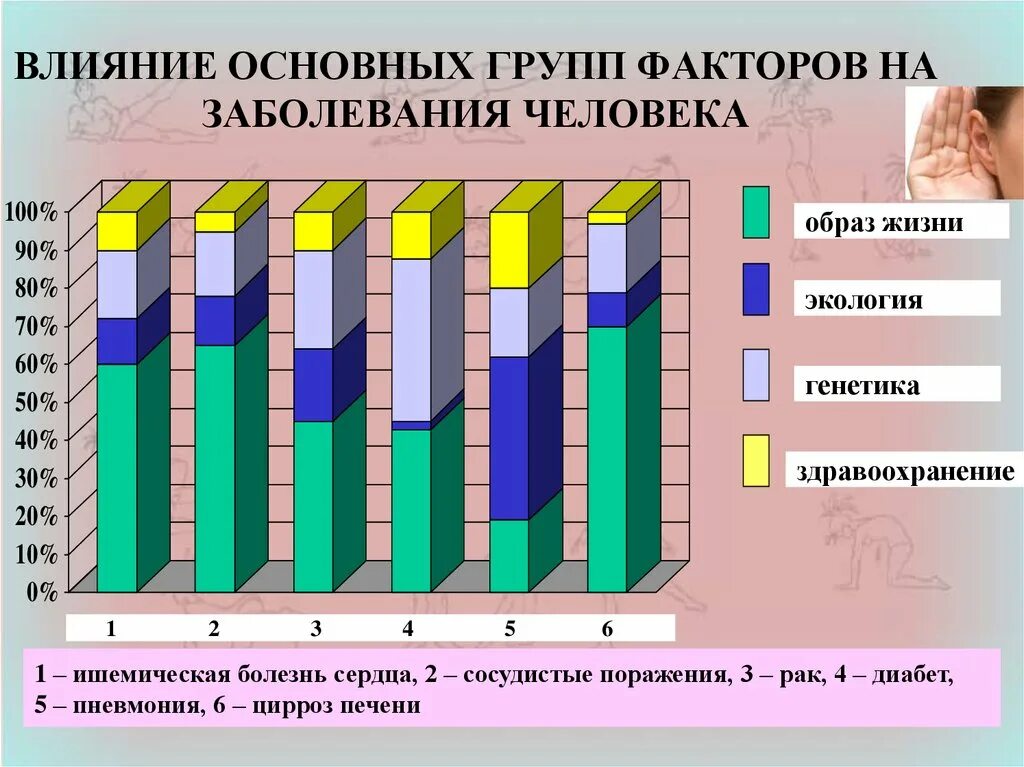 ВЛИЯНИЕ ОСНОВНЫХ ГРУПП ФАКТОРОВ НА ЗАБОЛЕВАНИЯ ЧЕЛОВЕКА

100%
90%
80%
70%
60%
50%
40%
30%
20%
10%
0%

1 2 3 4 5 6

образ жизни

экология

генетика

здравоохранение

1 – ишемическая болезнь сердца, 2 – сосудистые поражения, 3 – рак, 4 – диабет, 5 – пневмония, 6 – цирроз печени